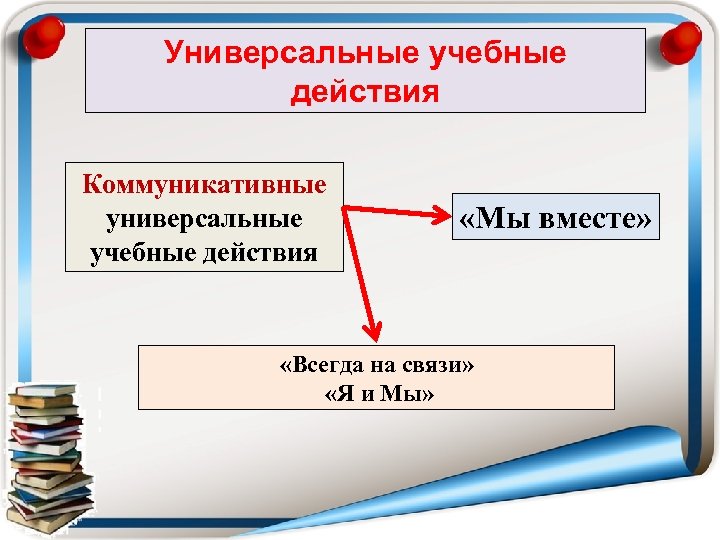 Универсальные учебные действия

Коммуникативные универсальные учебные действия

«Мы вместе»

«Всегда на связи»
«Я и Мы»